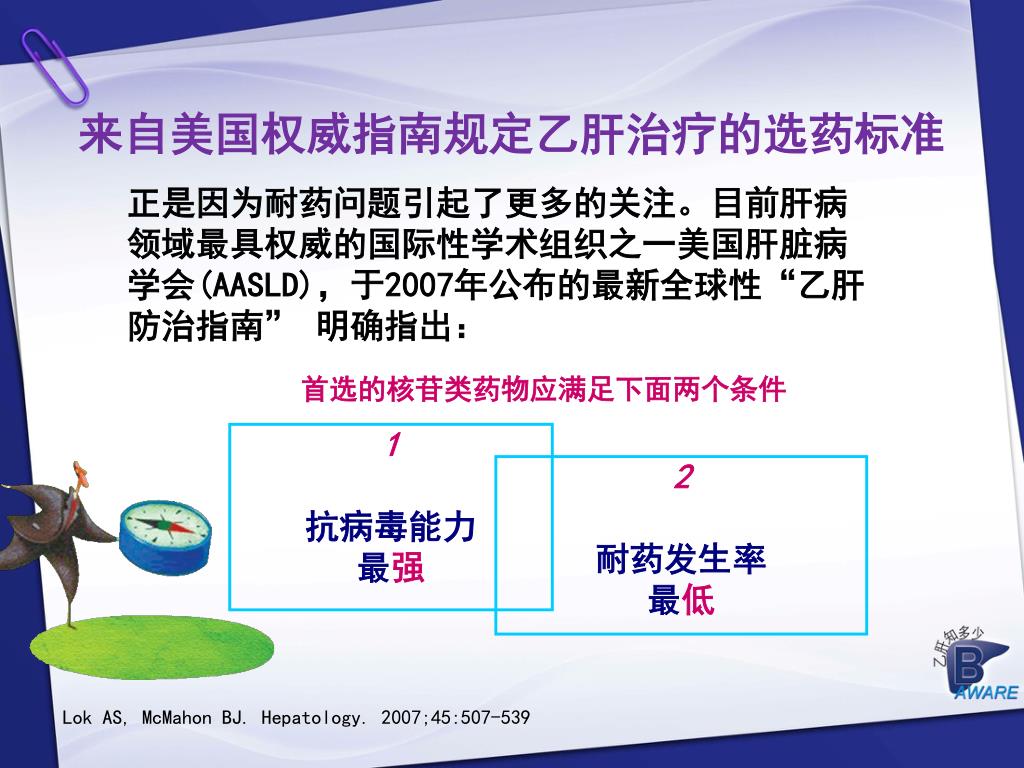 来自美国权威指南规定乙肝治疗的选药标准

正是因为耐药问题引起了更多的关注。目前肝病领域最具权威的国际性学术组织之一美国肝脏病学会(AASLD)，于2007年公布的最新全球性“乙肝防治指南” 明确指出：

首选的核苷类药物应满足下面两个条件

1

抗病毒能力最强

2

耐药发生率最低

乙肝知多少

B AWARE

Lok AS, McMahon BJ. Hepatology. 2007;45:507-539